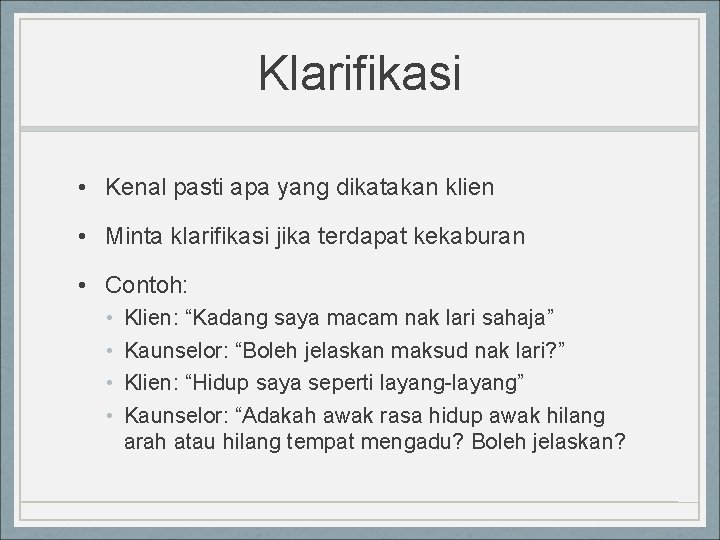 Klarifikasi

• Kenal pasti apa yang dikatakan klien

• Minta klarifikasi jika terdapat kekaburan

• Contoh:
• Klien: “Kadang saya macam nak lari sahaja”
• Kaunselor: “Boleh jelaskan maksud nak lari?”
• Klien: “Hidup saya seperti layang-layang”
• Kaunselor: “Adakah awak rasa hidup awak hilang arah atau hilang tempat mengadu? Boleh jelaskan?